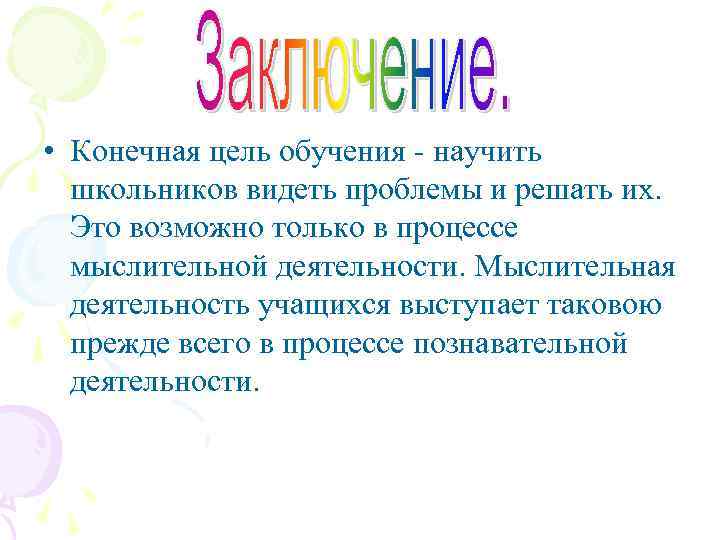 Заключение.

• Конечная цель обучения - научить школьников видеть проблемы и решать их. Это возможно только в процессе мыслительной деятельности. Мыслительная деятельность учащихся выступает таковою прежде всего в процессе познавательной деятельности.